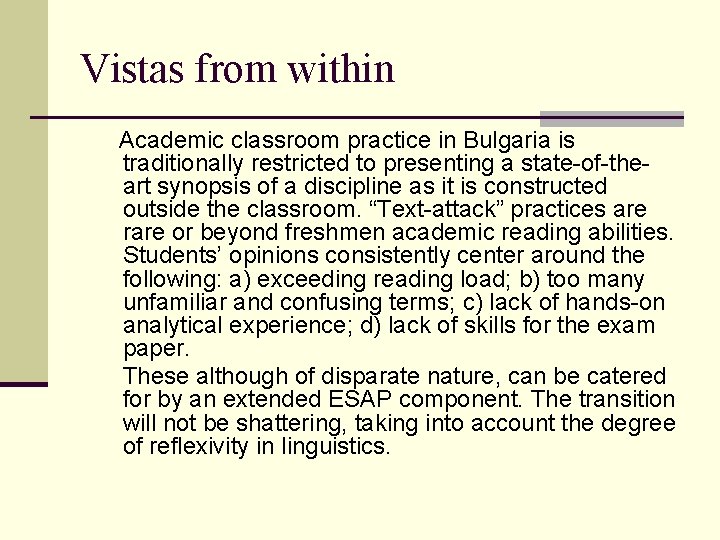 Vistas from within

Academic classroom practice in Bulgaria is traditionally restricted to presenting a state-of-the-art synopsis of a discipline as it is constructed outside the classroom. “Text-attack” practices are rare or beyond freshmen academic reading abilities. Students’ opinions consistently center around the following: a) exceeding reading load; b) too many unfamiliar and confusing terms; c) lack of hands-on analytical experience; d) lack of skills for the exam paper.

These although of disparate nature, can be catered for by an extended ESAP component. The transition will not be shattering, taking into account the degree of reflexivity in linguistics.